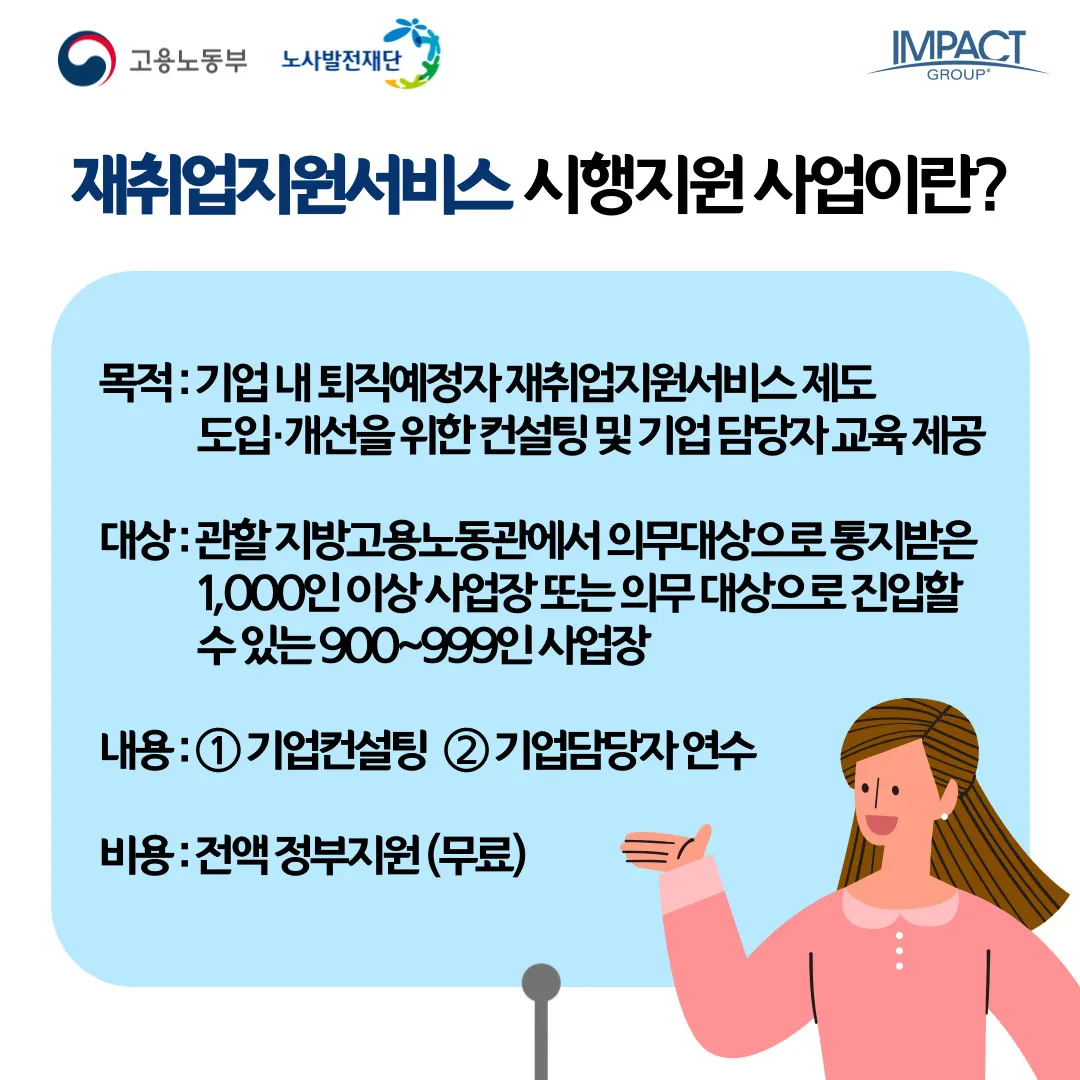 고용노동부 노사발전재단

IMPACT GROUP®

재취업지원서비스 시행지원 사업이란?

목적 : 기업 내 퇴직예정자 재취업지원서비스 제도 도입·개선을 위한 컨설팅 및 기업 담당자 교육 제공

대상 : 관할 지방고용노동관에서 의무대상으로 통지받은 1,000인 이상 사업장 또는 의무 대상으로 진입할 수 있는 900~999인 사업장

내용 : ① 기업컨설팅 ② 기업담당자 연수

비용 : 전액 정부지원 (무료)